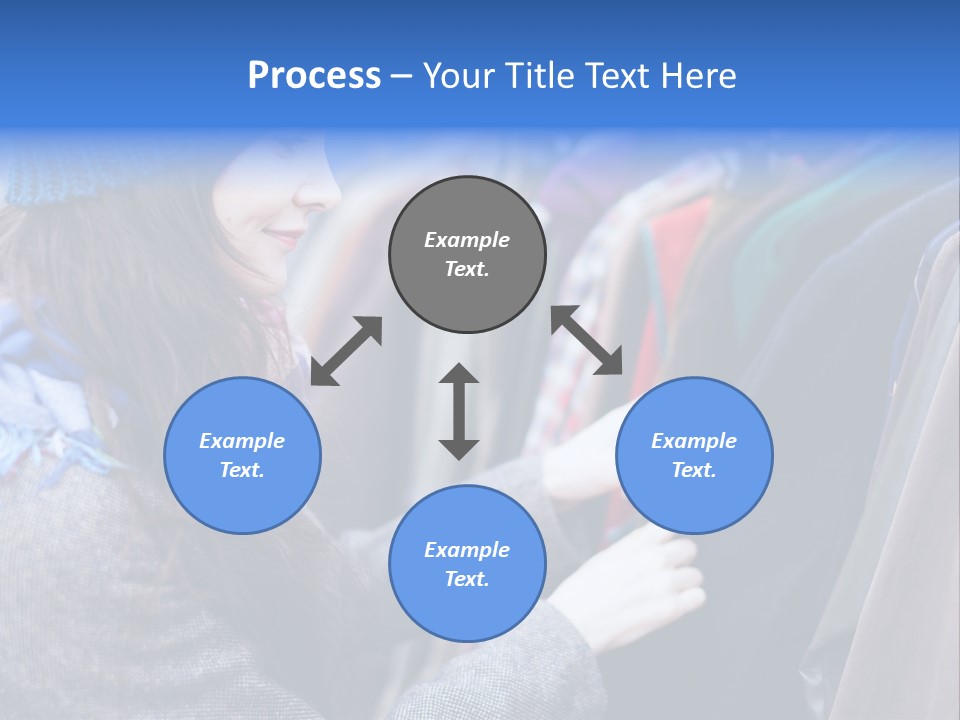 Process – Your Title Text Here

Example Text.

Example Text.

Example Text.

Example Text.